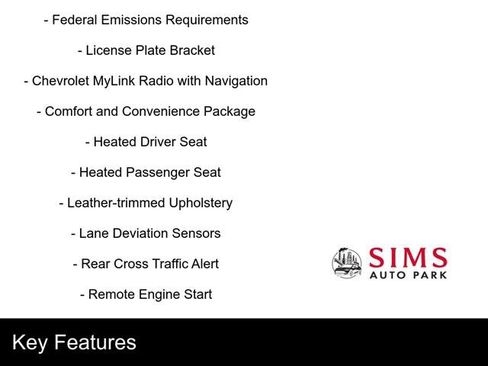 - Federal Emissions Requirements

- License Plate Bracket

- Chevrolet MyLink Radio with Navigation

- Comfort and Convenience Package

- Heated Driver Seat

- Heated Passenger Seat

- Leather-trimmed Upholstery

- Lane Deviation Sensors

- Rear Cross Traffic Alert

- Remote Engine Start

SIMS
AUTO PARK

Key Features